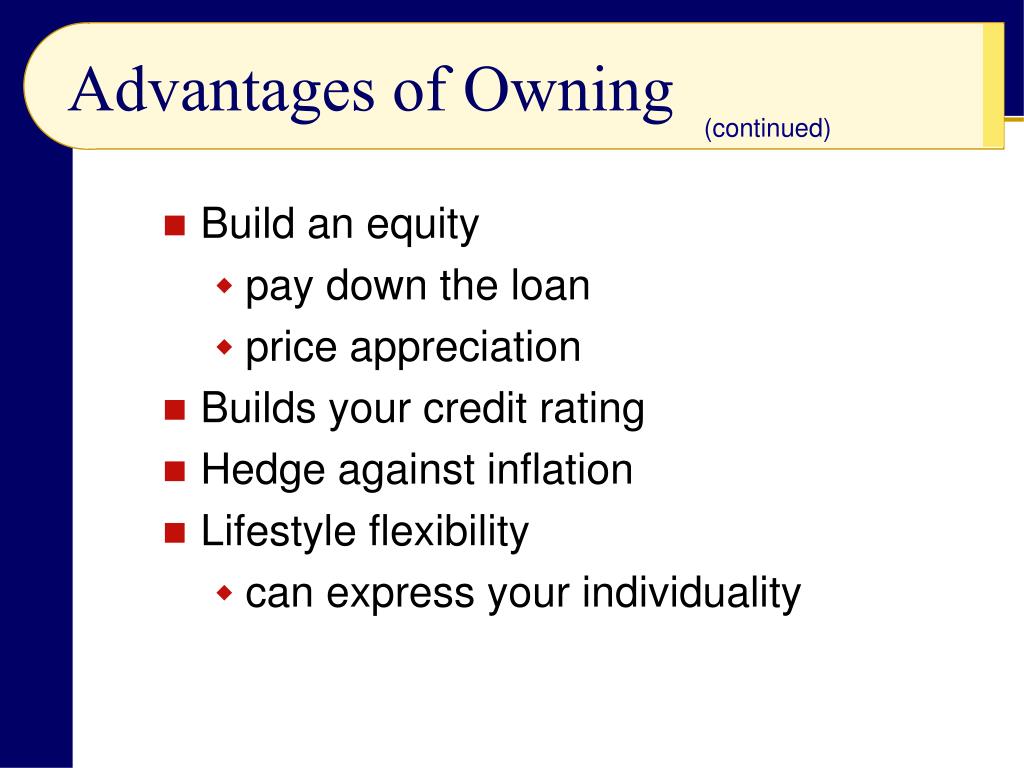 Advantages of Owning (continued)

- Build an equity
  - pay down the loan
  - price appreciation
- Builds your credit rating
- Hedge against inflation
- Lifestyle flexibility
  - can express your individuality